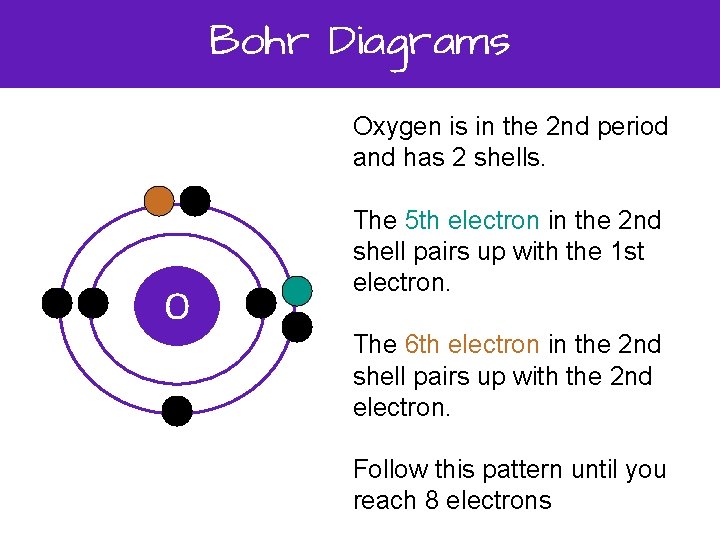 Bohr Diagrams

O

Oxygen is in the 2nd period and has 2 shells.

The 5th electron in the 2nd shell pairs up with the 1st electron.

The 6th electron in the 2nd shell pairs up with the 2nd electron.

Follow this pattern until you reach 8 electrons